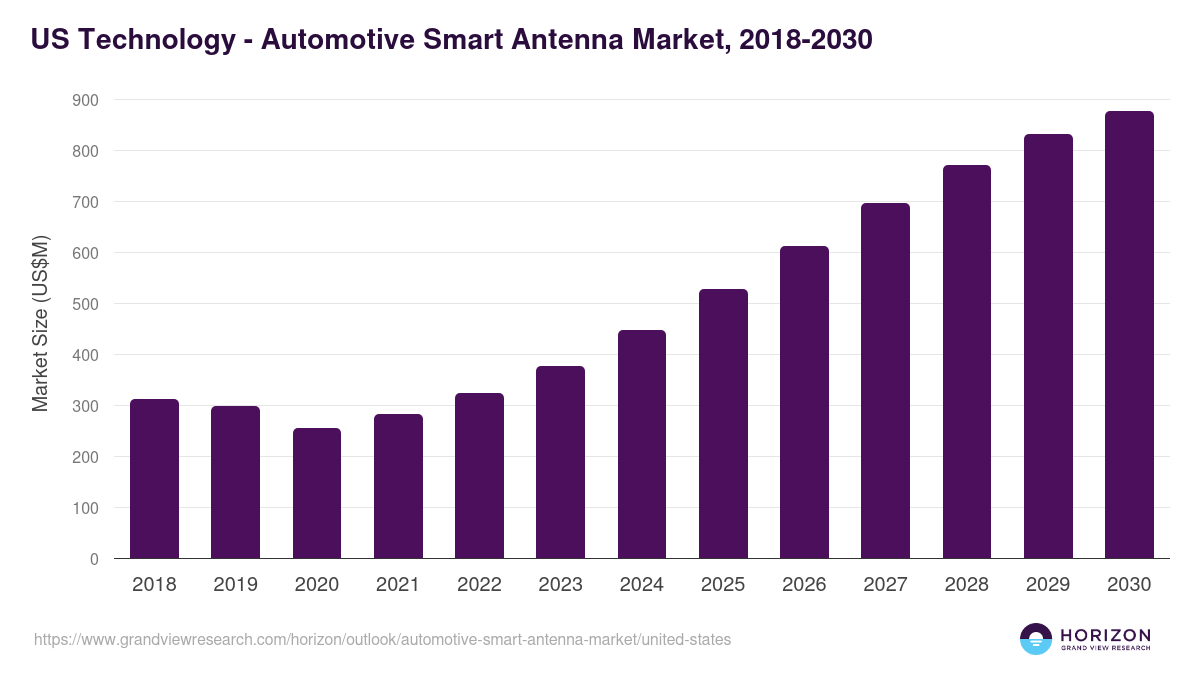 US Technology - Automotive Smart Antenna Market, 2018-2030

Market Size (US$M)

900
800
700
600
500
400
300
200
100
0

2018 2019 2020 2021 2022 2023 2024 2025 2026 2027 2028 2029 2030

https://www.grandviewresearch.com/horizon/outlook/automotive-smart-antenna-market/united-states

HORIZON
GRAND VIEW RESEARCH